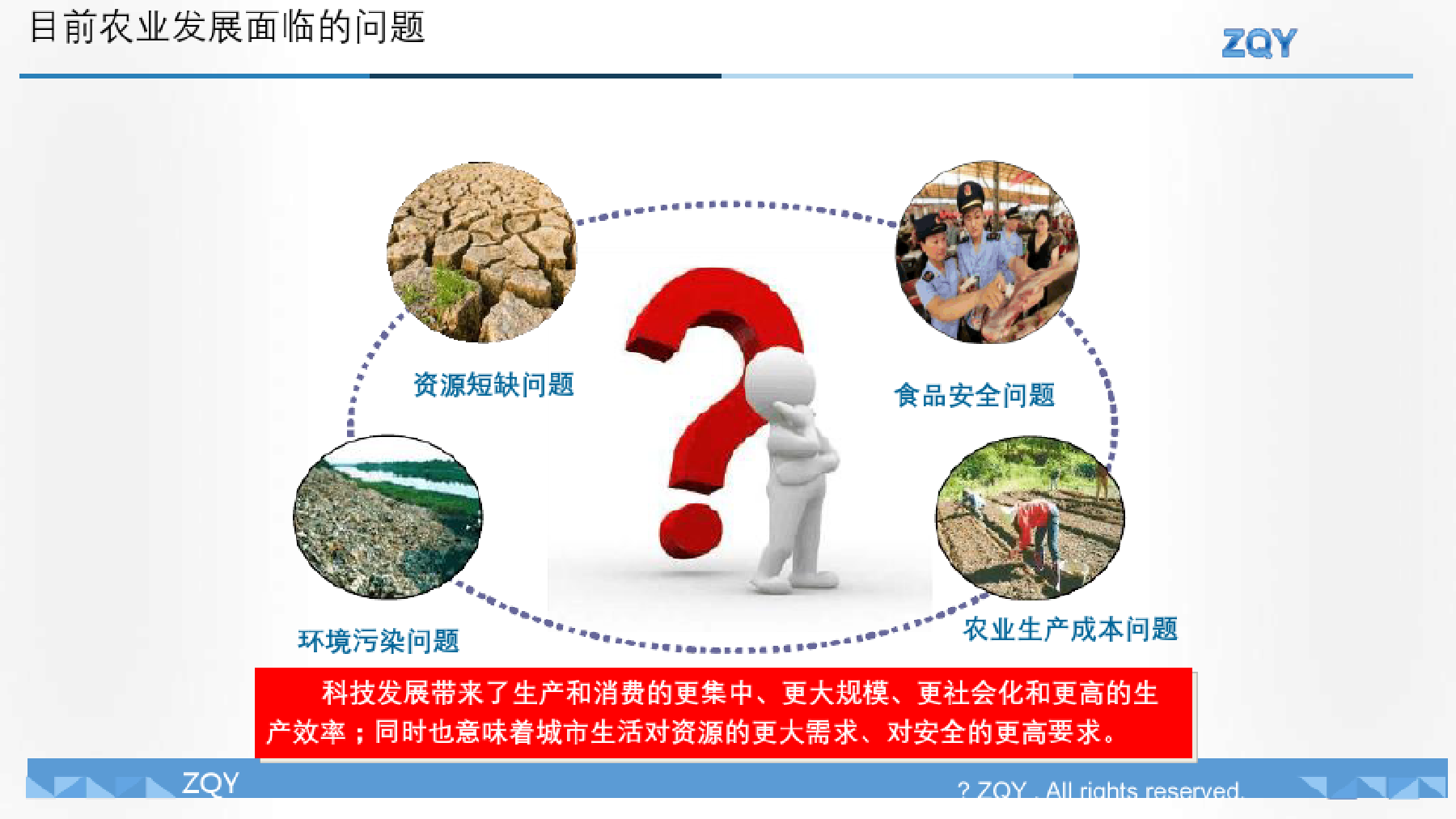 目前农业发展面临的问题

ZQY

资源短缺问题

食品安全问题

环境污染问题

农业生产成本问题

科技发展带来了生产和消费的更集中、更大规模、更社会化和更高的生产效率；同时也意味着城市生活对资源的更大需求、对安全的更高要求。

ZQY

? ZQY . All rights reserved.